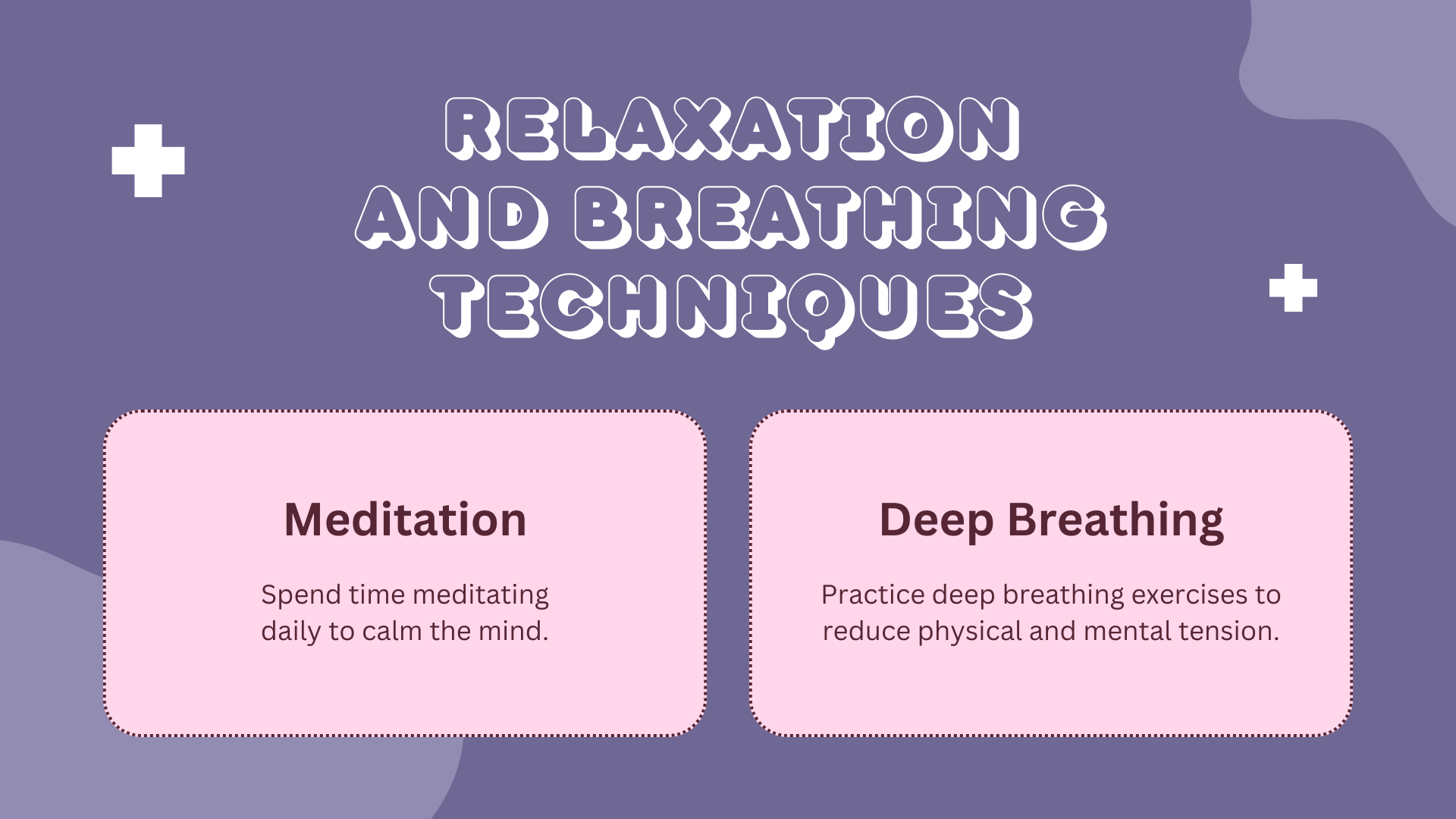 RELAXATION AND BREATHING TECHNIQUES

Meditation

Spend time meditating daily to calm the mind.

Deep Breathing

Practice deep breathing exercises to reduce physical and mental tension.